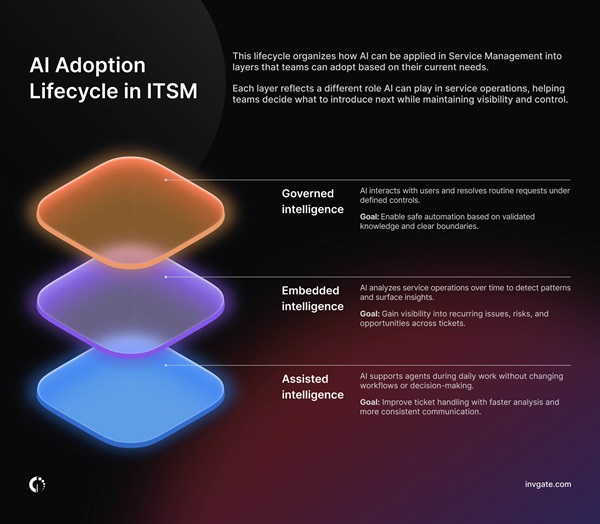 AI Adoption Lifecycle in ITSM

This lifecycle organizes how AI can be applied in Service Management into layers that teams can adopt based on their current needs.

Each layer reflects a different role AI can play in service operations, helping teams decide what to introduce next while maintaining visibility and control.

Governed intelligence

AI interacts with users and resolves routine requests under defined controls.

Goal: Enable safe automation based on validated knowledge and clear boundaries.

Embedded intelligence

AI analyzes service operations over time to detect patterns and surface insights.

Goal: Gain visibility into recurring issues, risks, and opportunities across tickets.

Assisted intelligence

AI supports agents during daily work without changing workflows or decision-making.

Goal: Improve ticket handling with faster analysis and more consistent communication.

invgate.com